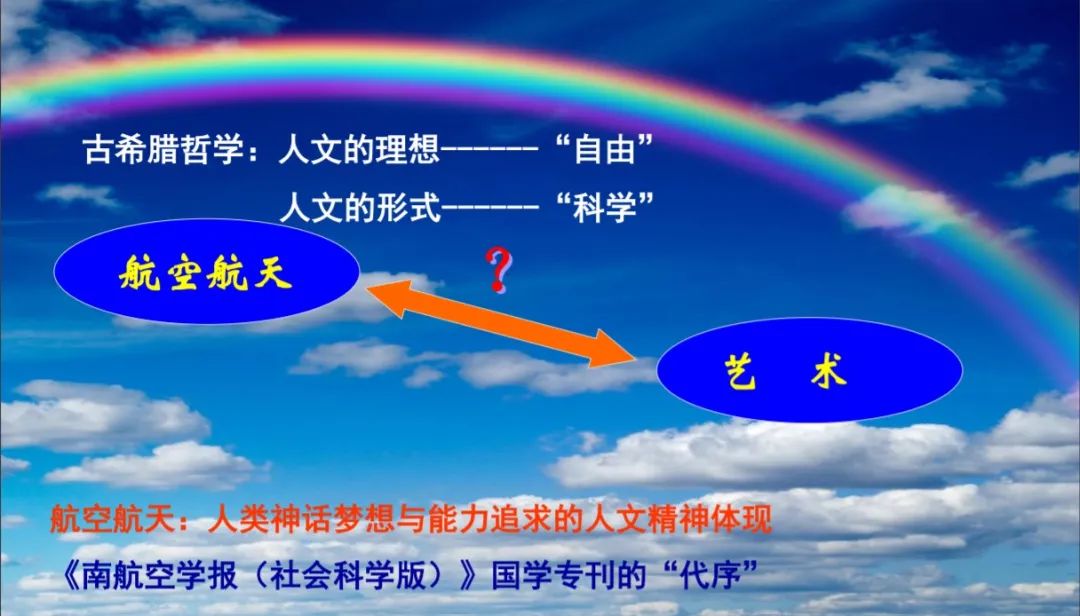 古希腊哲学：人文的理想------“自由”

人文的形式------“科学”

航空航天

?

艺　术

航空航天：人类神话梦想与能力追求的人文精神体现

《南航空学报（社会科学版）》国学专刊的“代序”